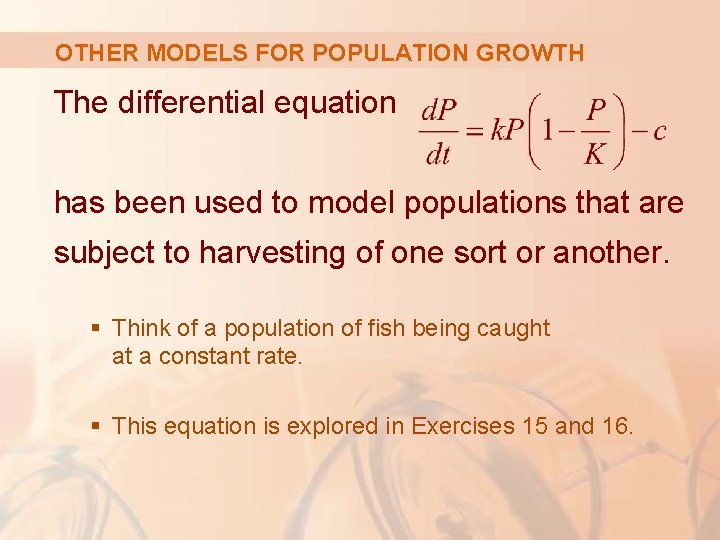 OTHER MODELS FOR POPULATION GROWTH

The differential equation $\frac{dP}{dt} = kP\left(1 - \frac{P}{K}\right) - c$

has been used to model populations that are subject to harvesting of one sort or another.

▪ Think of a population of fish being caught at a constant rate.

▪ This equation is explored in Exercises 15 and 16.